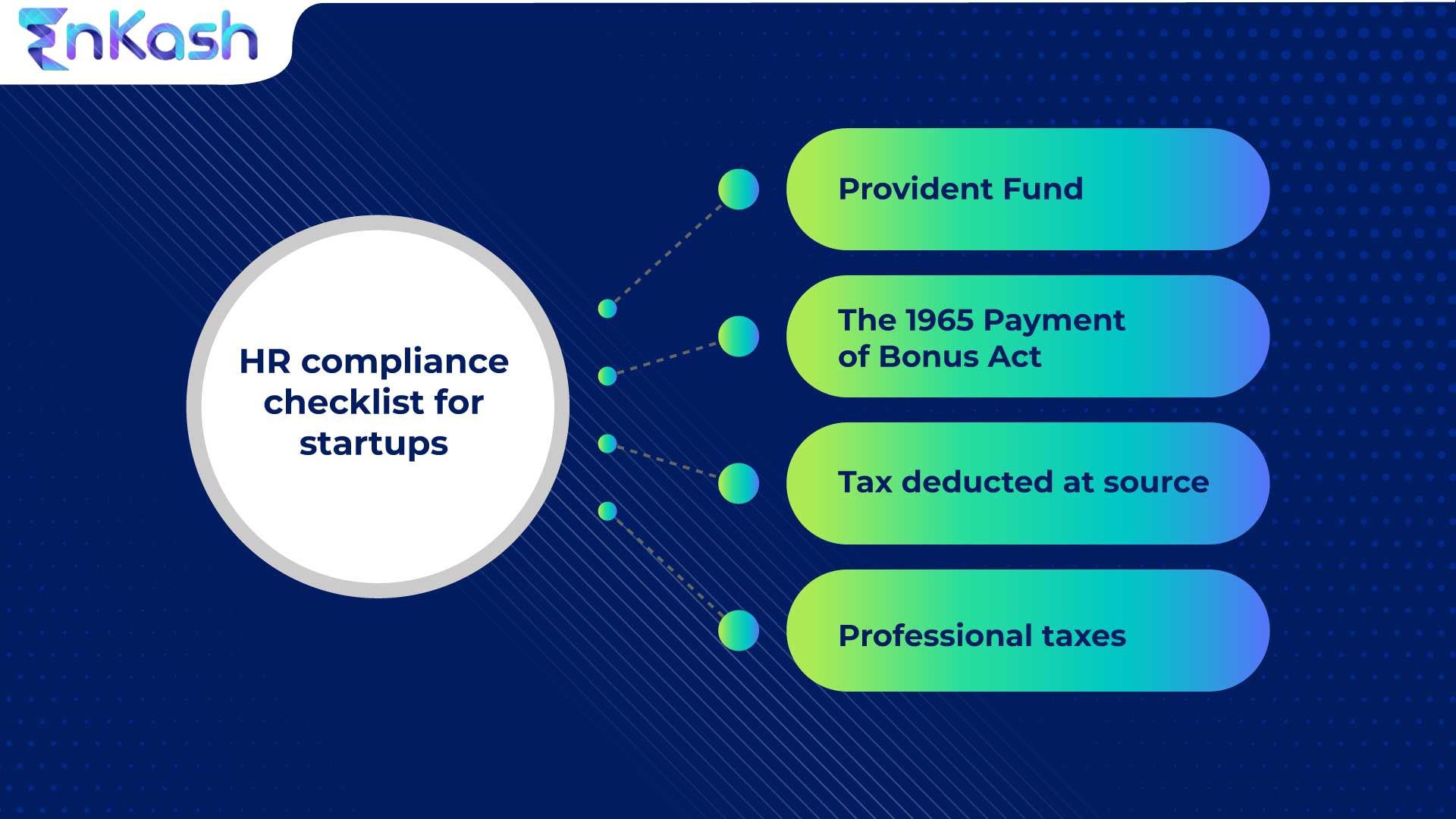 EnKash

HR compliance checklist for startups

Provident Fund

The 1965 Payment of Bonus Act

Tax deducted at source

Professional taxes